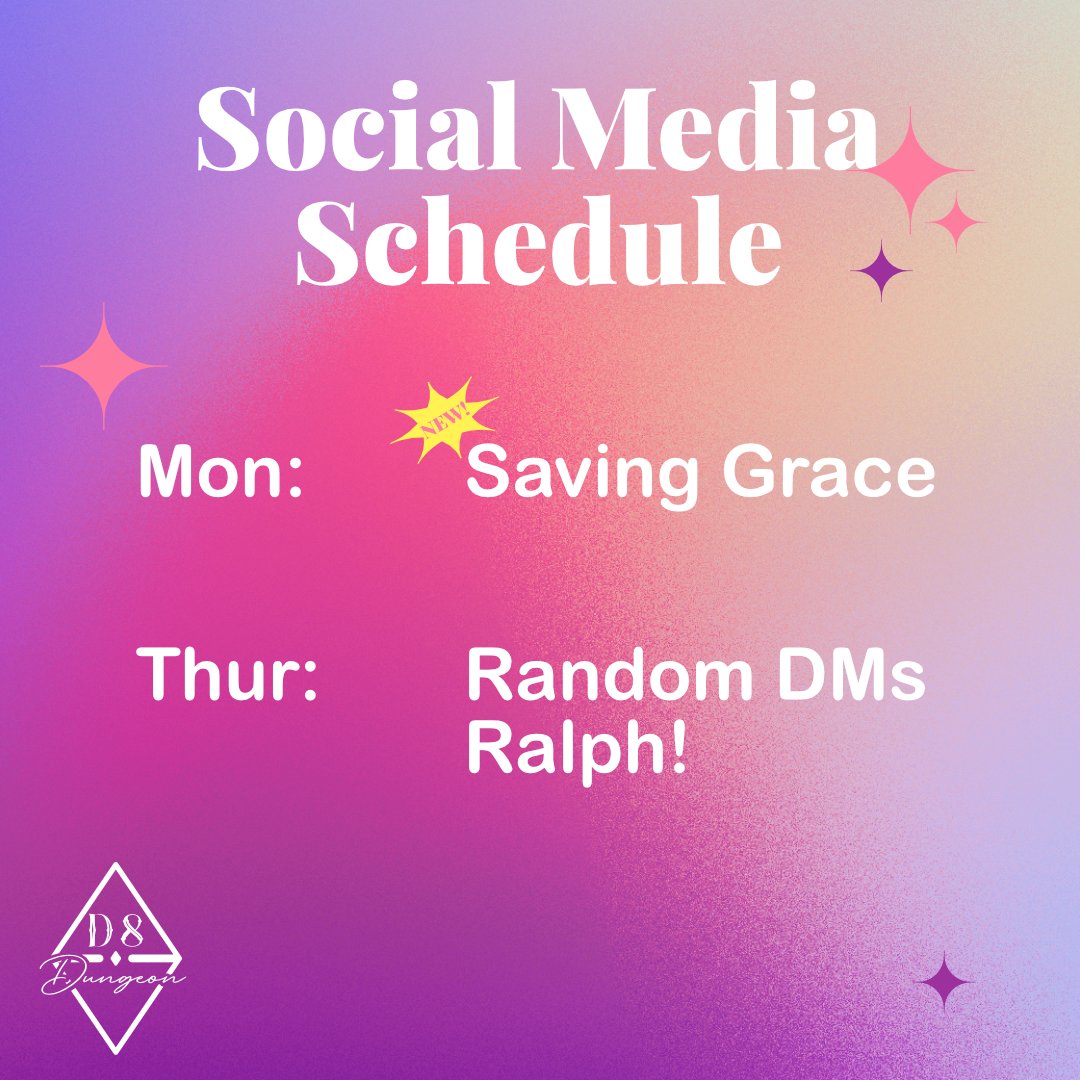 Social Media Schedule

NEW!

Mon: Saving Grace

Thur: Random DMs Ralph!

D8 Dungeon